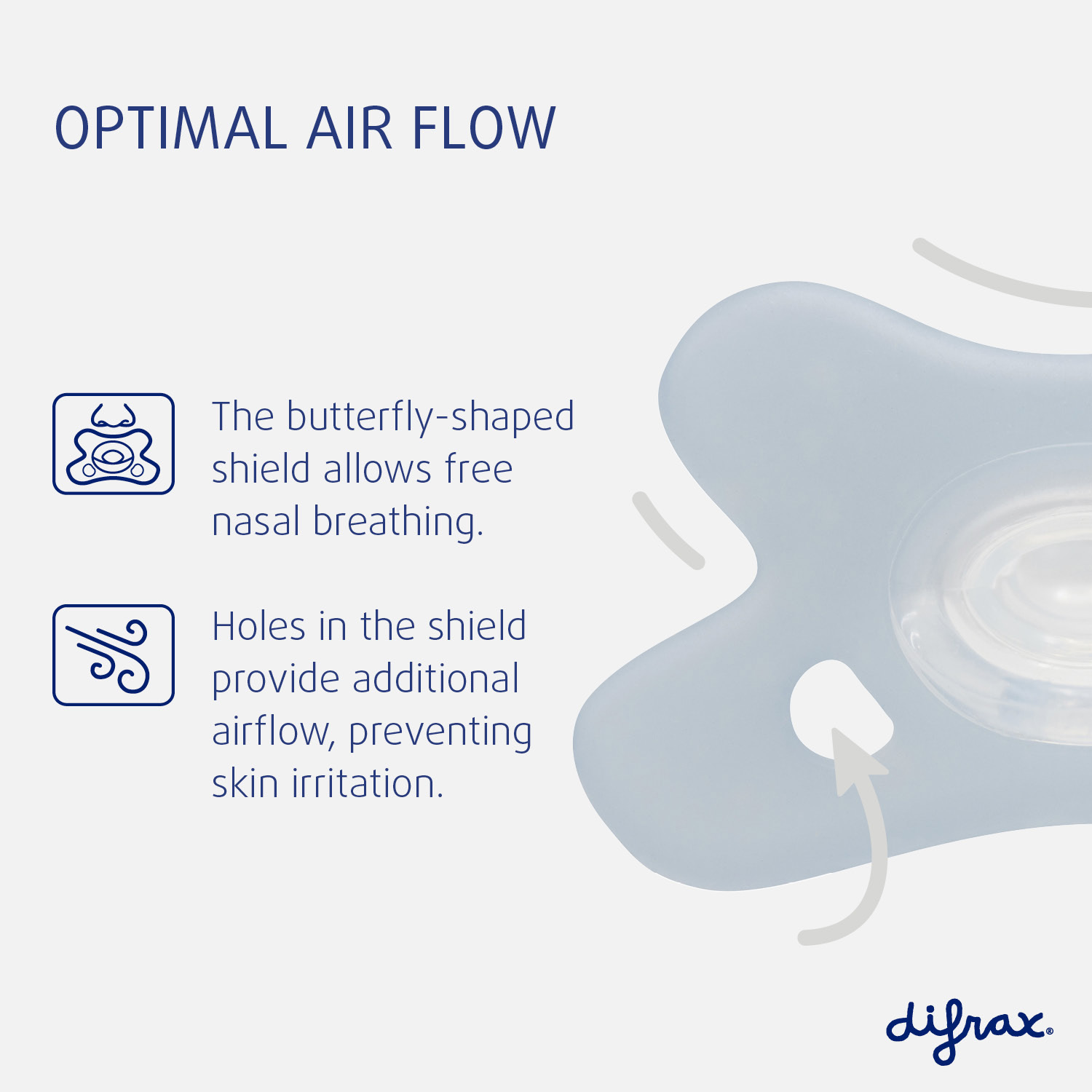 OPTIMAL AIR FLOW

The butterfly-shaped shield allows free nasal breathing.

Holes in the shield provide additional airflow, preventing skin irritation.

difrax®